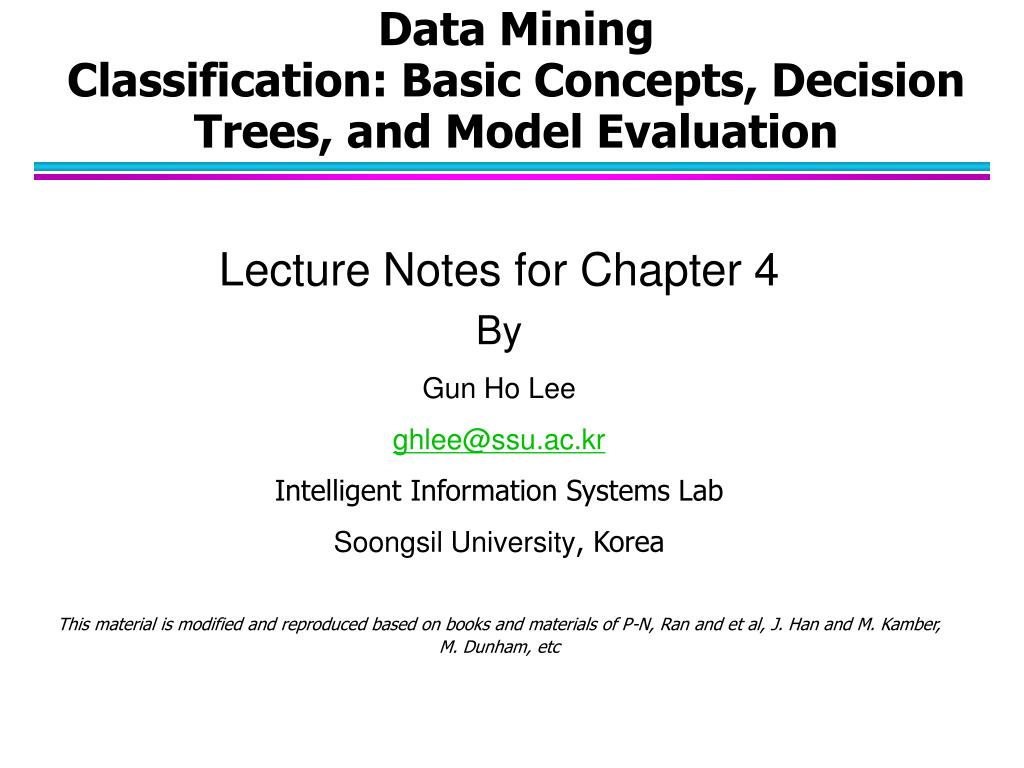 Data Mining
Classification: Basic Concepts, Decision Trees, and Model Evaluation

Lecture Notes for Chapter 4

By

Gun Ho Lee

ghlee@ssu.ac.kr

Intelligent Information Systems Lab

Soongsil University, Korea

This material is modified and reproduced based on books and materials of P-N, Ran and et al, J. Han and M. Kamber, M. Dunham, etc